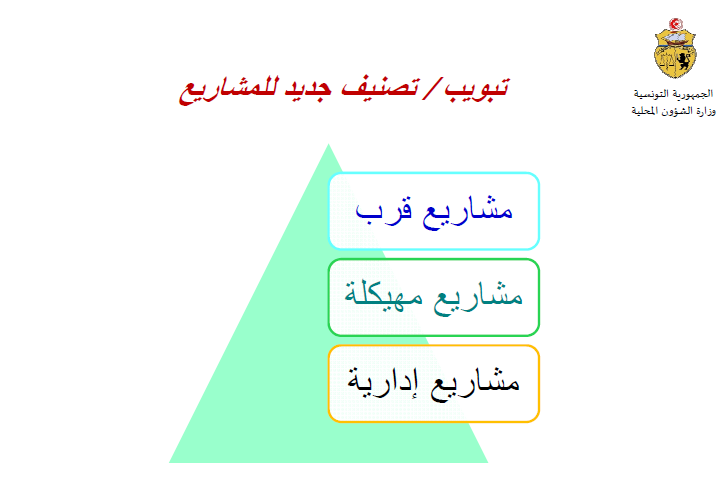 الجمهورية التونسية
وزارة الشؤون المحلية

تبويب / تصنيف جديد للمشاريع

مشاريع قرب

مشاريع مهيكلة

مشاريع إدارية